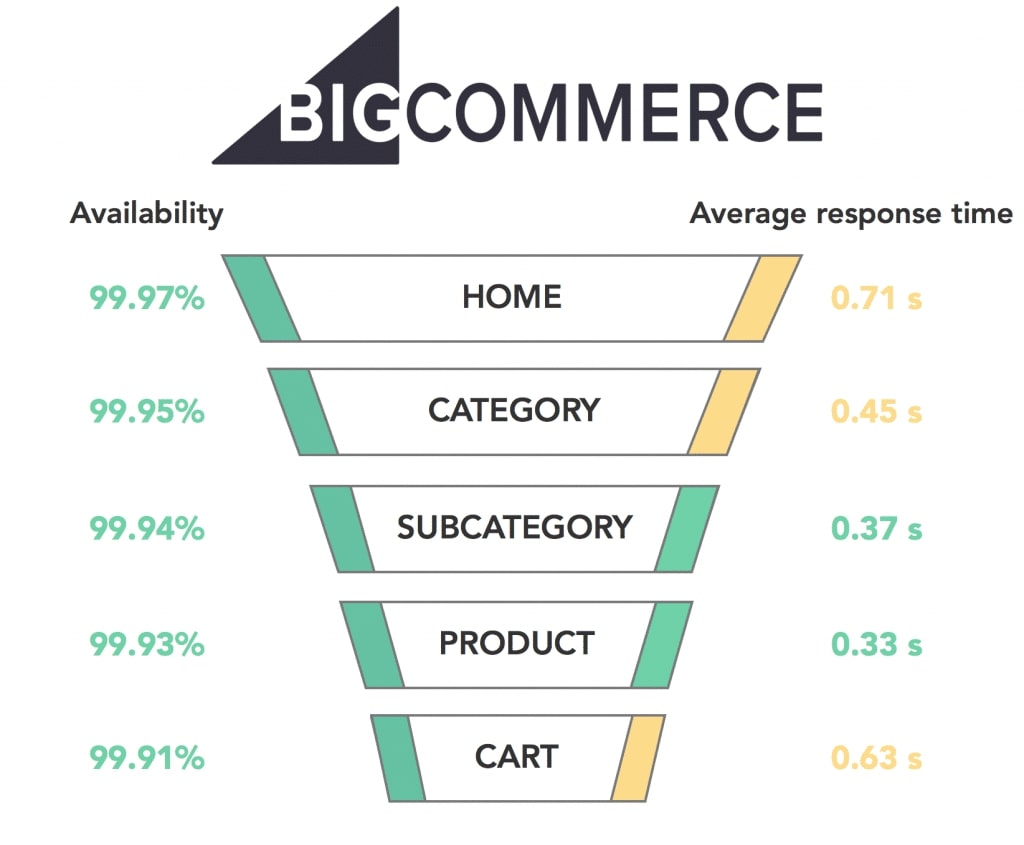 BIGCOMMERCE

Availability

Average response time

99.97%

HOME

0.71 s

99.95%

CATEGORY

0.45 s

99.94%

SUBCATEGORY

0.37 s

99.93%

PRODUCT

0.33 s

99.91%

CART

0.63 s